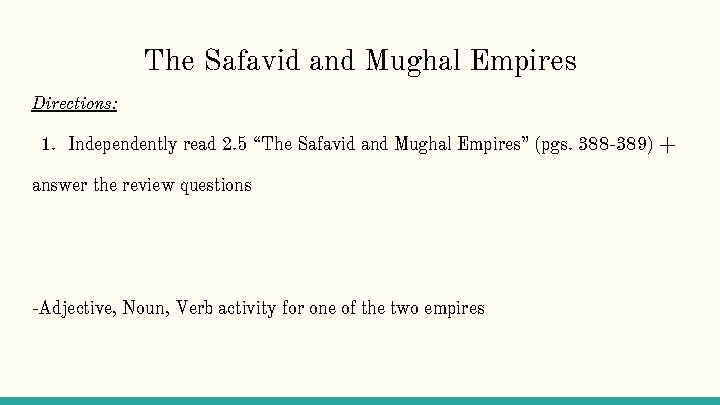 The Safavid and Mughal Empires

Directions:

1. Independently read 2.5 “The Safavid and Mughal Empires” (pgs. 388-389) + answer the review questions

-Adjective, Noun, Verb activity for one of the two empires